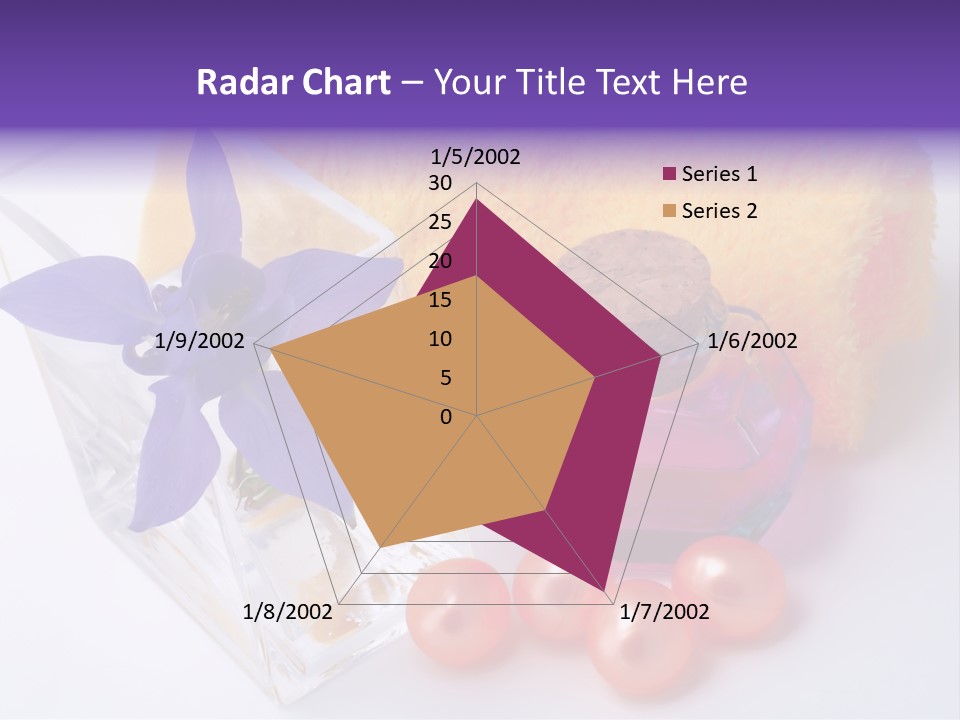 Radar Chart – Your Title Text Here

1/5/2002
30
25
20
15
10
5
0
1/6/2002
1/7/2002
1/8/2002
1/9/2002

Series 1
Series 2